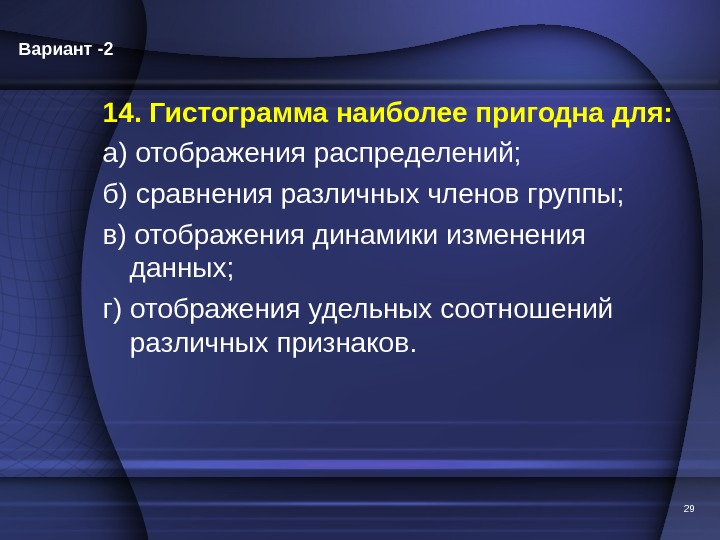 Вариант -2

14. Гистограмма наиболее пригодна для:

а) отображения распределений;

б) сравнения различных членов группы;

в) отображения динамики изменения данных;

г) отображения удельных соотношений различных признаков.

29